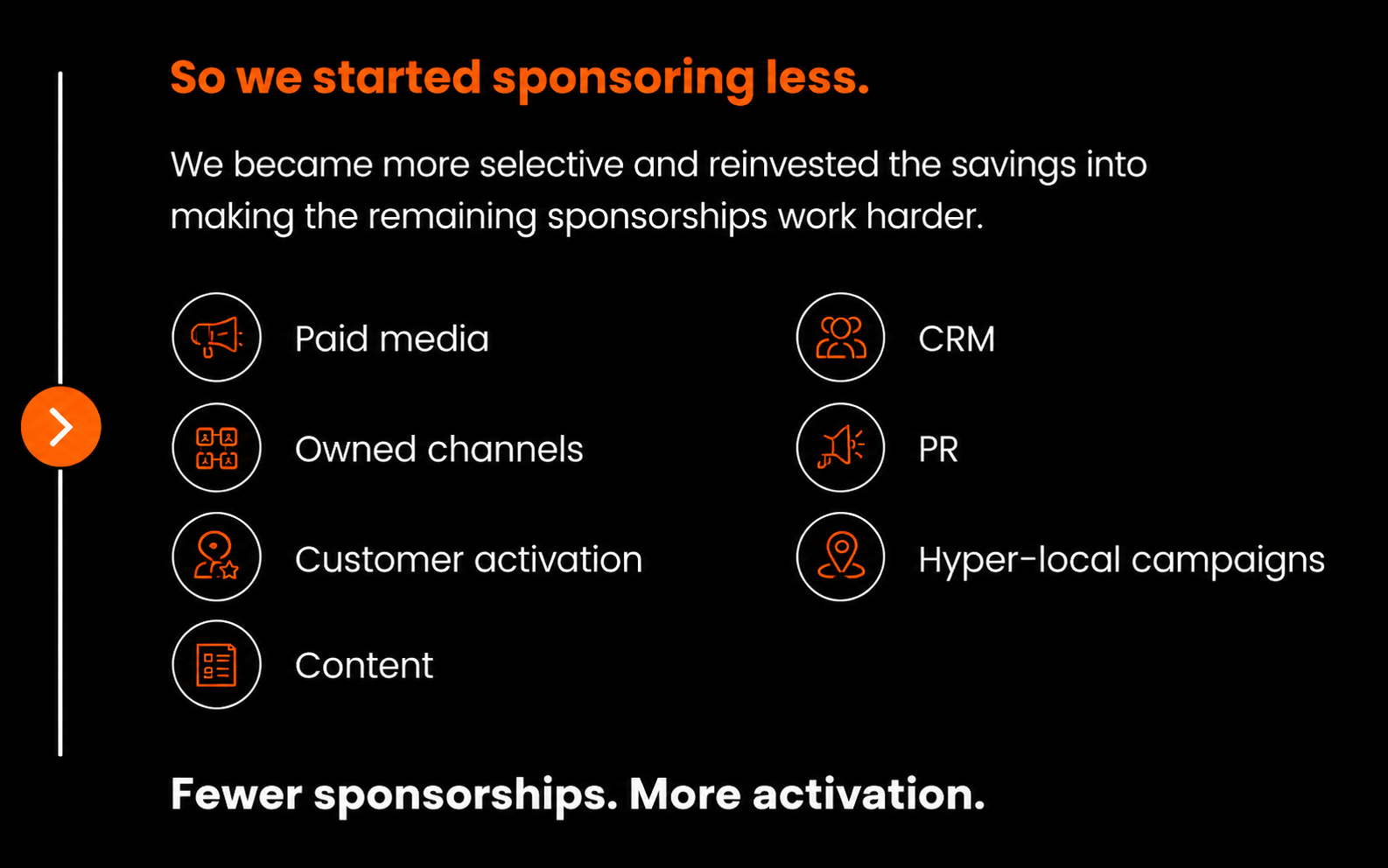 So we started sponsoring less.

We became more selective and reinvested the savings into making the remaining sponsorships work harder.

Paid media

Owned channels

Customer activation

Content

CRM

PR

Hyper-local campaigns

Fewer sponsorships. More activation.